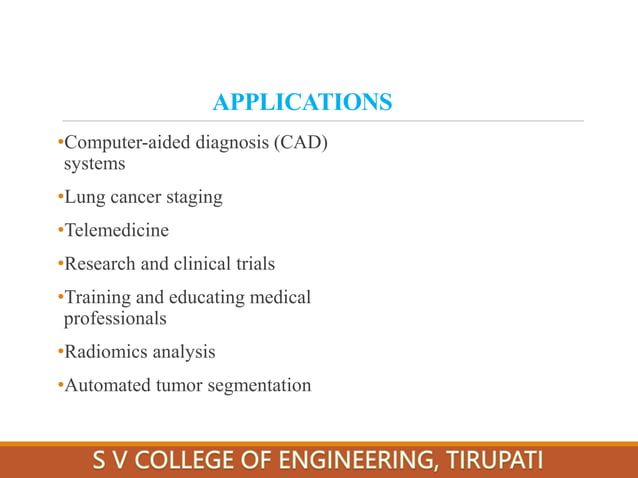 APPLICATIONS

•Computer-aided diagnosis (CAD) systems

•Lung cancer staging

•Telemedicine

•Research and clinical trials

•Training and educating medical professionals

•Radiomics analysis

•Automated tumor segmentation

S V COLLEGE OF ENGINEERING, TIRUPATI